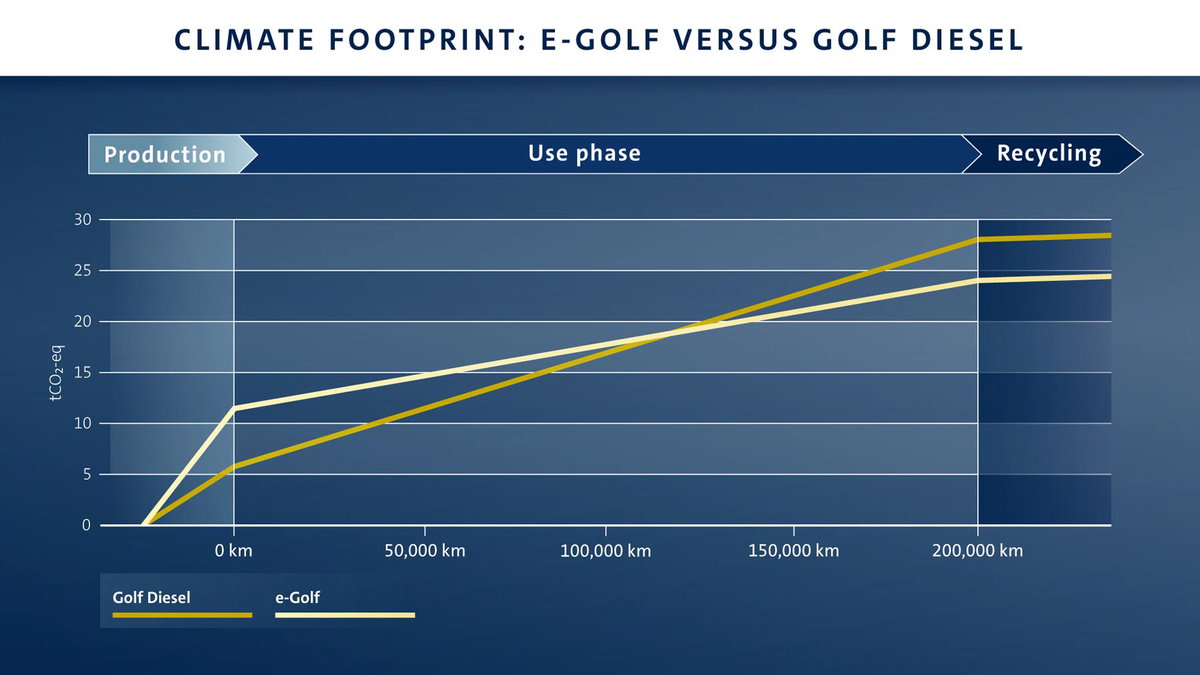 CLIMATE FOOTPRINT: E-GOLF VERSUS GOLF DIESEL

Production

Use phase

Recycling

$tCO_2$-eq

30
25
20
15
10
5
0

0 km
50,000 km
100,000 km
150,000 km
200,000 km

Golf Diesel
e-Golf